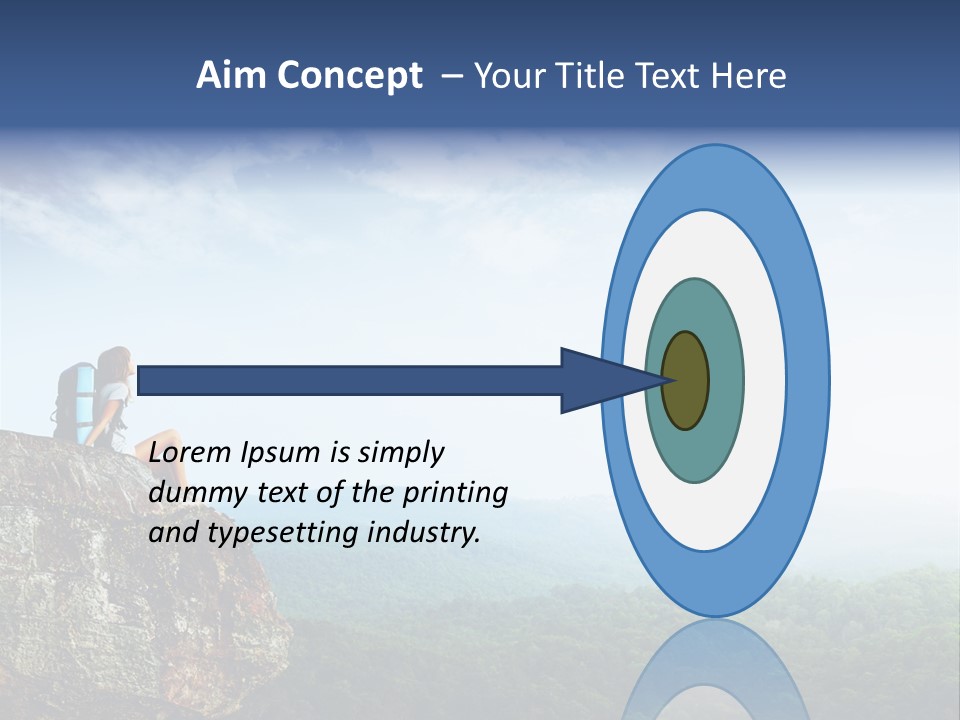 Aim Concept – Your Title Text Here

Lorem Ipsum is simply dummy text of the printing and typesetting industry.